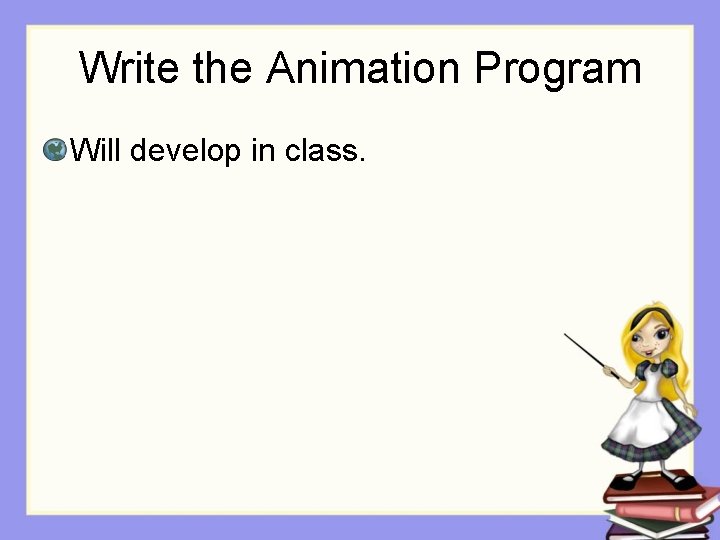 Write the Animation Program

Will develop in class.